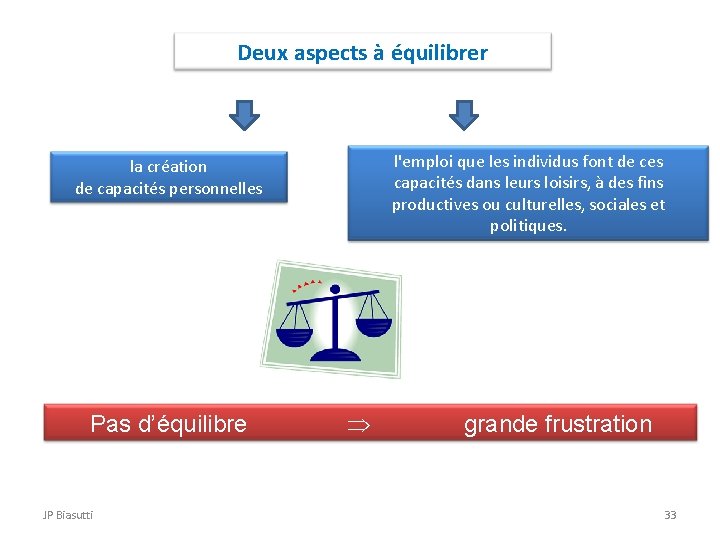 Deux aspects à équilibrer

la création
de capacités personnelles

l'emploi que les individus font de ces capacités dans leurs loisirs, à des fins productives ou culturelles, sociales et politiques.

Pas d'équilibre $\Rightarrow$ grande frustration

JP Biasutti

33